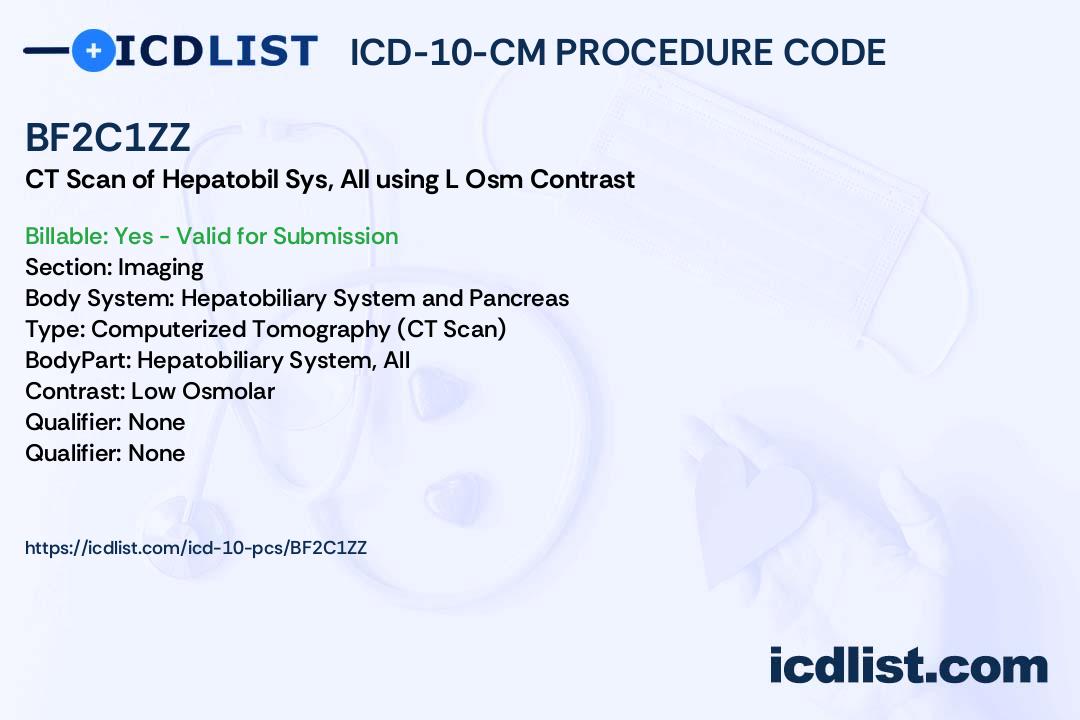 ICDLIST ICD-10-CM PROCEDURE CODE

BF2C1ZZ
CT Scan of Hepatobil Sys, All using L Osm Contrast

Billable: Yes - Valid for Submission
Section: Imaging
Body System: Hepatobiliary System and Pancreas
Type: Computerized Tomography (CT Scan)
BodyPart: Hepatobiliary System, All
Contrast: Low Osmolar
Qualifier: None
Qualifier: None

https://icdlist.com/icd-10-pcs/BF2C1ZZ

icdlist.com